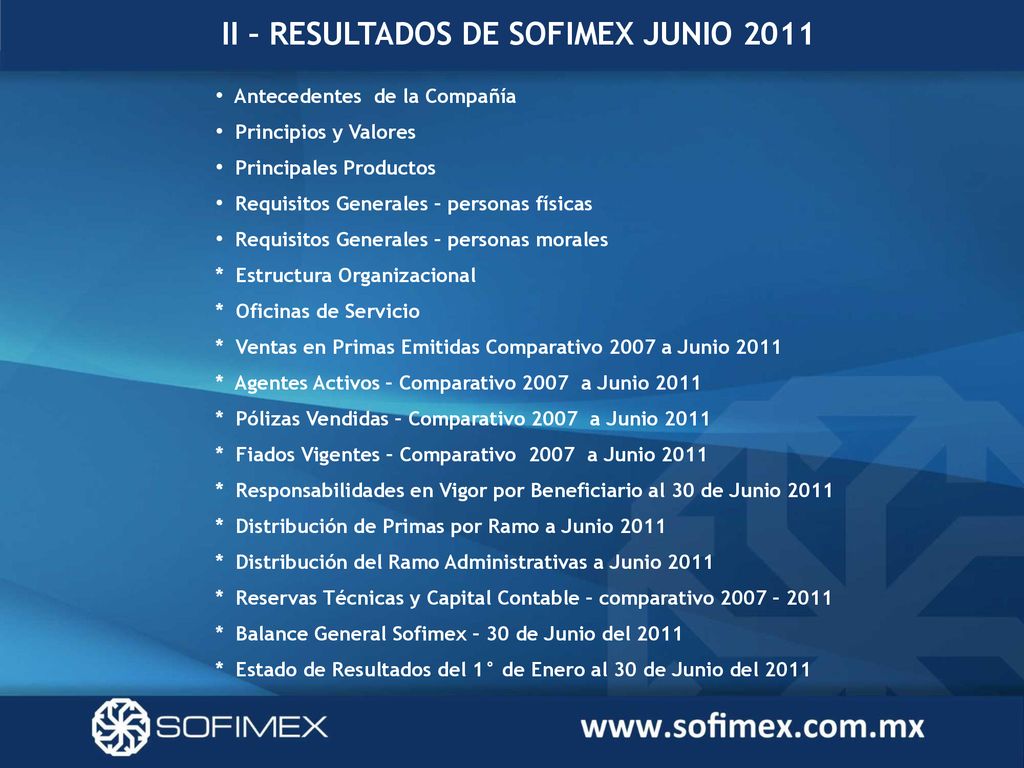 II – RESULTADOS DE SOFIMEX JUNIO 2011

• Antecedentes de la Compañía
• Principios y Valores
• Principales Productos
• Requisitos Generales – personas físicas
• Requisitos Generales – personas morales
* Estructura Organizacional
* Oficinas de Servicio
* Ventas en Primas Emitidas Comparativo 2007 a Junio 2011
* Agentes Activos – Comparativo 2007 a Junio 2011
* Pólizas Vendidas – Comparativo 2007 a Junio 2011
* Fiados Vigentes – Comparativo 2007 a Junio 2011
* Responsabilidades en Vigor por Beneficiario al 30 de Junio 2011
* Distribución de Primas por Ramo a Junio 2011
* Distribución del Ramo Administrativas a Junio 2011
* Reservas Técnicas y Capital Contable – comparativo 2007 – 2011
* Balance General Sofimex – 30 de Junio del 2011
* Estado de Resultados del 1° de Enero al 30 de Junio del 2011

SOFIMEX
www.sofimex.com.mx